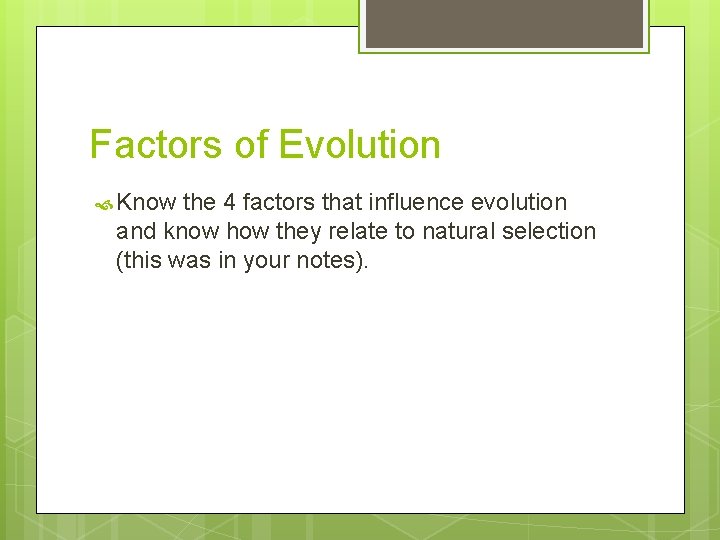 Factors of Evolution

Know the 4 factors that influence evolution and know how they relate to natural selection (this was in your notes).